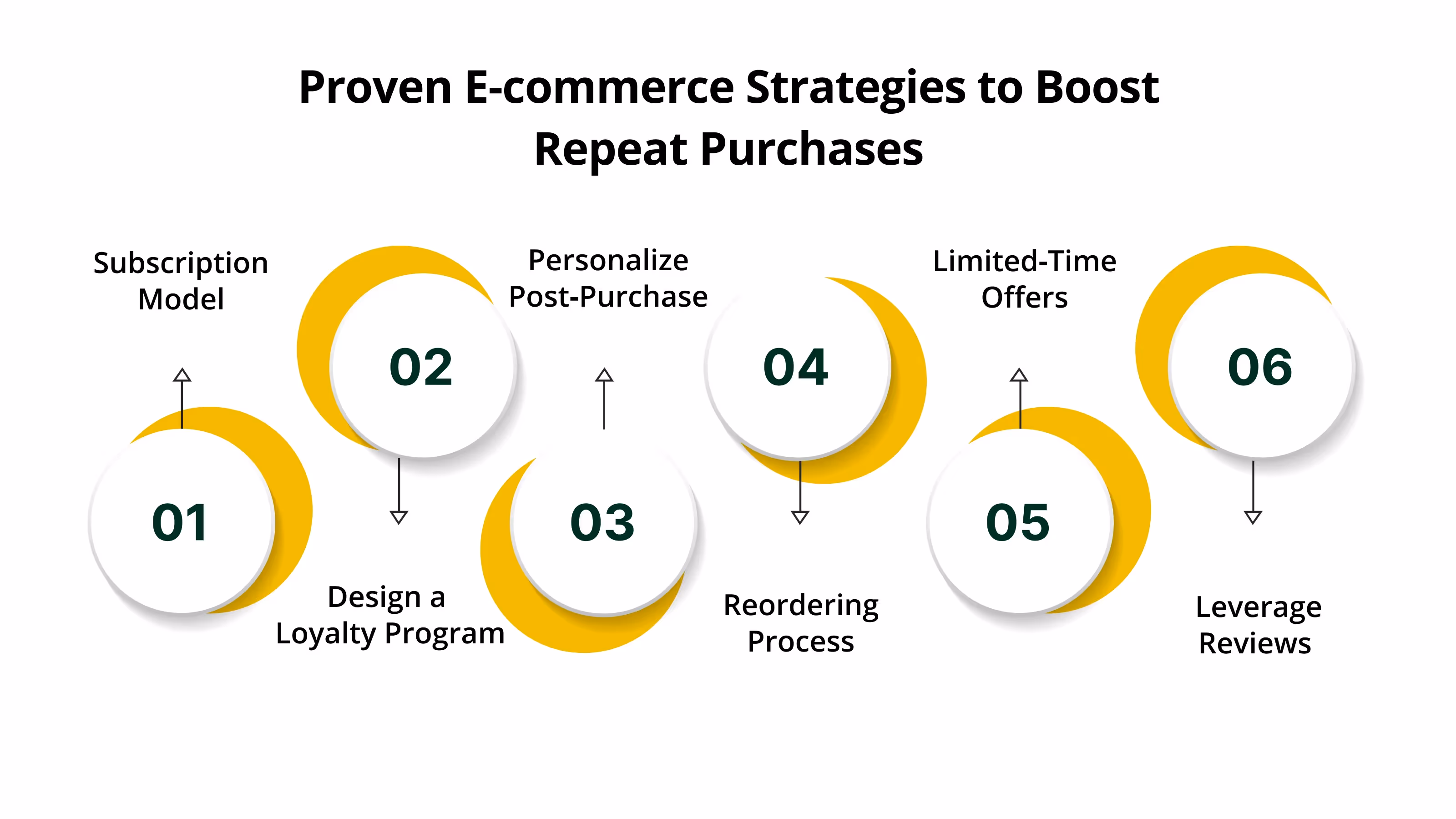 Proven E-commerce Strategies to Boost Repeat Purchases

01
Subscription Model

02
Design a Loyalty Program

03
Personalize Post-Purchase

04
Reordering Process

05
Limited-Time Offers

06
Leverage Reviews